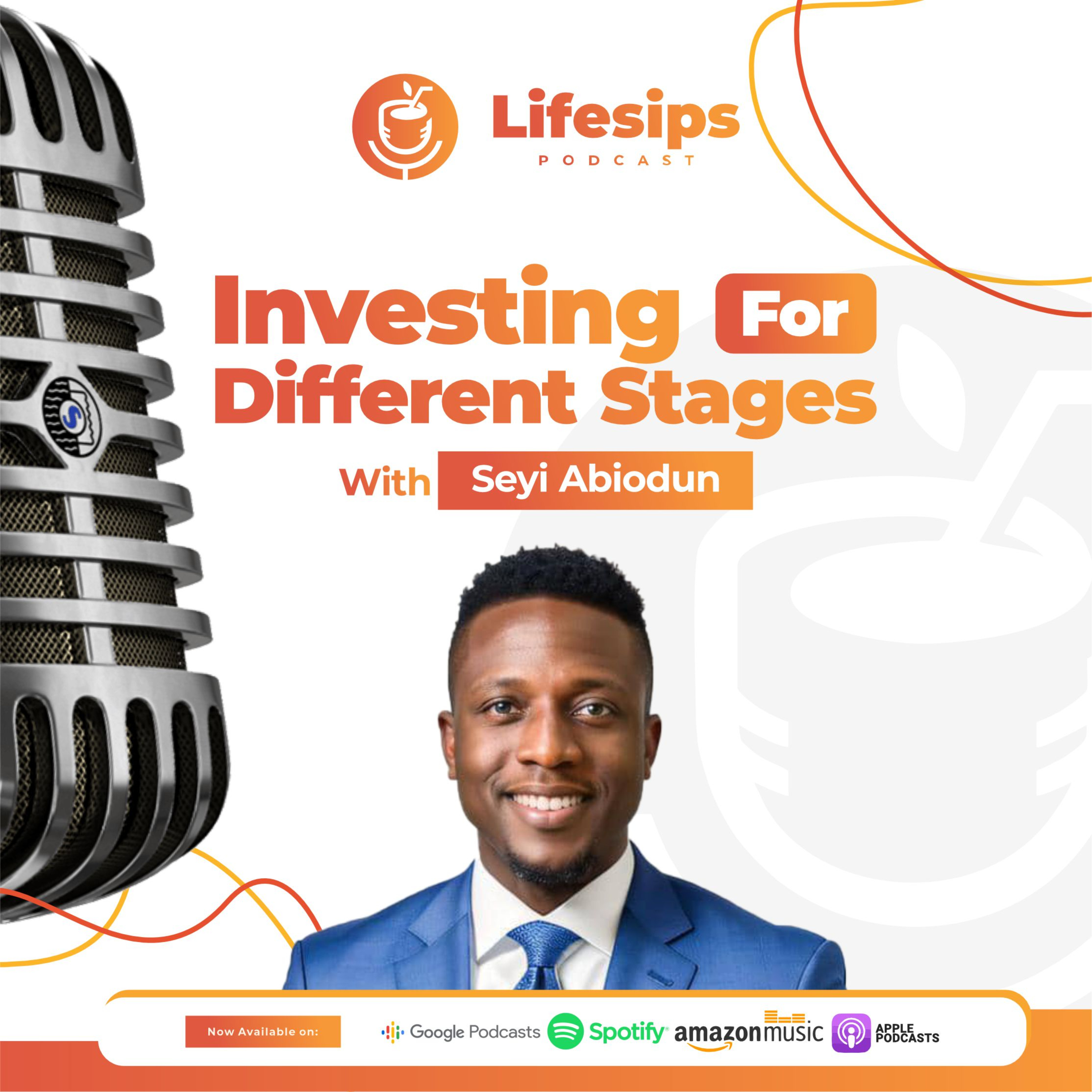 Lifesips
PODCAST

Investing For Different Stages

With Seyi Abiodun

Now Available on:

Google Podcasts Spotify amazon music APPLE PODCASTS